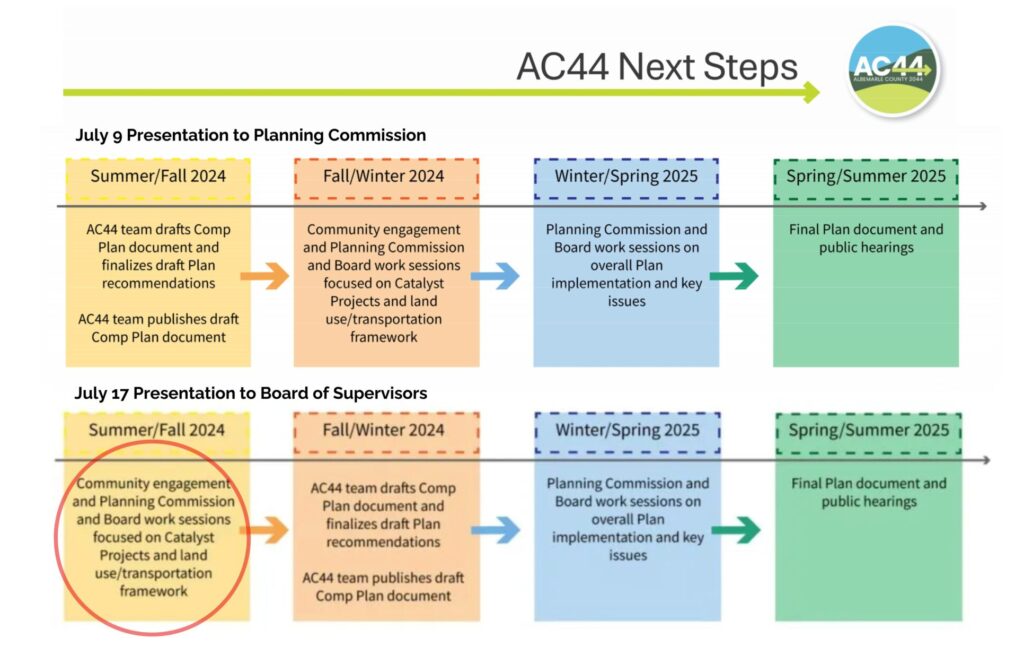 AC44 Next Steps

AC44
ALBEMARLE COUNTY 2044

July 9 Presentation to Planning Commission

Summer/Fall 2024

AC44 team drafts Comp Plan document and finalizes draft Plan recommendations

AC44 team publishes draft Comp Plan document

Fall/Winter 2024

Community engagement and Planning Commission and Board work sessions focused on Catalyst Projects and land use/transportation framework

Winter/Spring 2025

Planning Commission and Board work sessions on overall Plan implementation and key issues

Spring/Summer 2025

Final Plan document and public hearings

July 17 Presentation to Board of Supervisors

Summer/Fall 2024

Community engagement and Planning Commission and Board work sessions focused on Catalyst Projects and land use/transportation framework

Fall/Winter 2024

AC44 team drafts Comp Plan document and finalizes draft Plan recommendations

AC44 team publishes draft Comp Plan document

Winter/Spring 2025

Planning Commission and Board work sessions on overall Plan implementation and key issues

Spring/Summer 2025

Final Plan document and public hearings